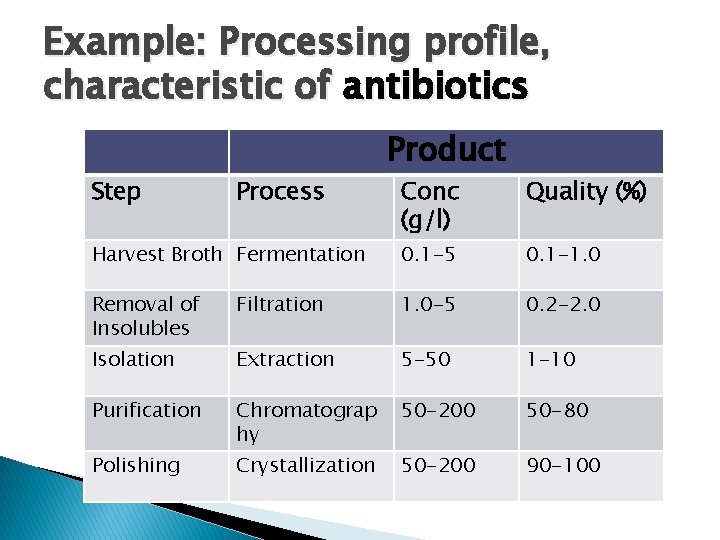 Example: Processing profile, characteristic of antibiotics

| | Product | | |
|---|---|---|---|
| Step | Process | Conc (g/l) | Quality (%) |
| Harvest Broth | Fermentation | 0.1-5 | 0.1-1.0 |
| Removal of Insolubles | Filtration | 1.0-5 | 0.2-2.0 |
| Isolation | Extraction | 5-50 | 1-10 |
| Purification | Chromatography | 50-200 | 50-80 |
| Polishing | Crystallization | 50-200 | 90-100 |